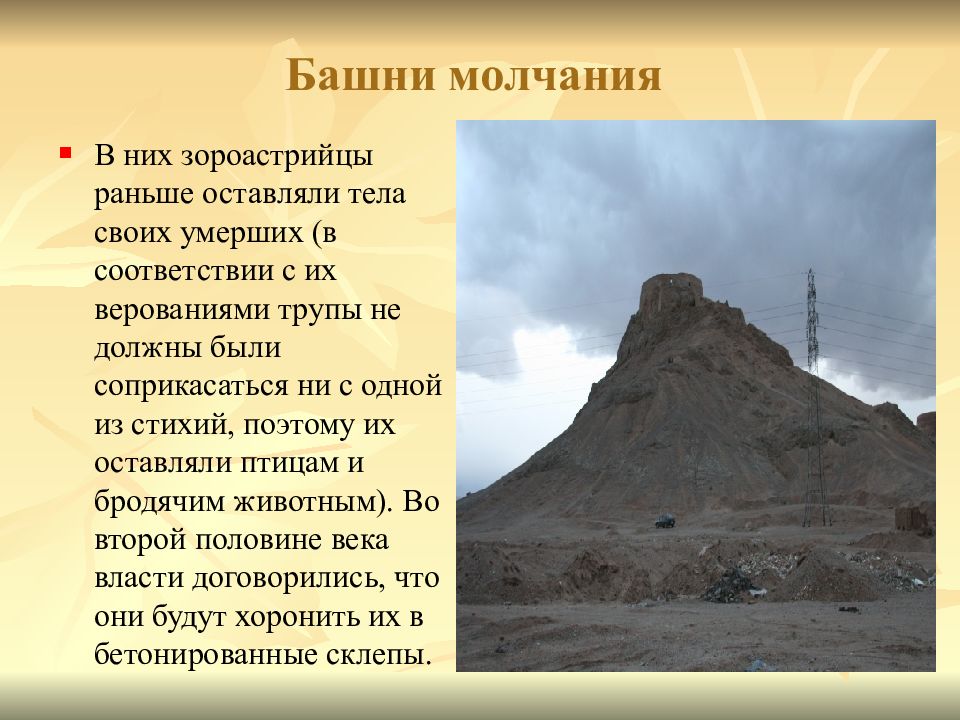 Башни молчания

В них зороастрийцы раньше оставляли тела своих умерших (в соответствии с их верованиями трупы не должны были соприкасаться ни с одной из стихий, поэтому их оставляли птицам и бродячим животным). Во второй половине века власти договорились, что они будут хоронить их в бетонированные склепы.